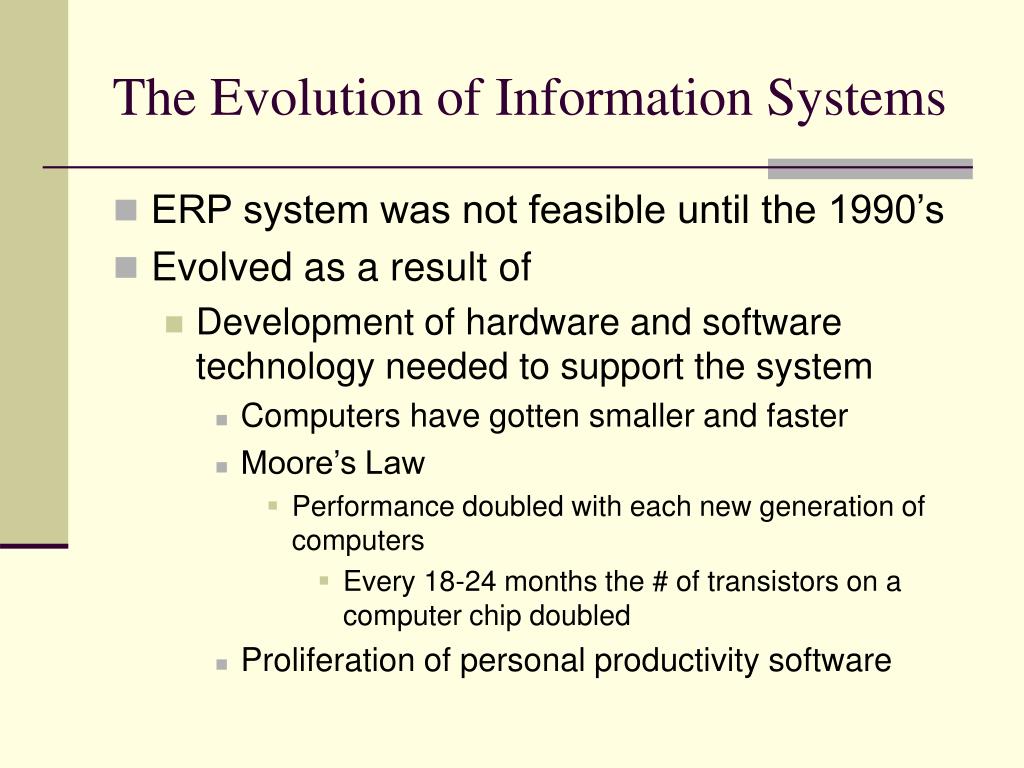 The Evolution of Information Systems

- ERP system was not feasible until the 1990’s
- Evolved as a result of
  - Development of hardware and software technology needed to support the system
    - Computers have gotten smaller and faster
    - Moore’s Law
      - Performance doubled with each new generation of computers
        - Every 18-24 months the # of transistors on a computer chip doubled
    - Proliferation of personal productivity software